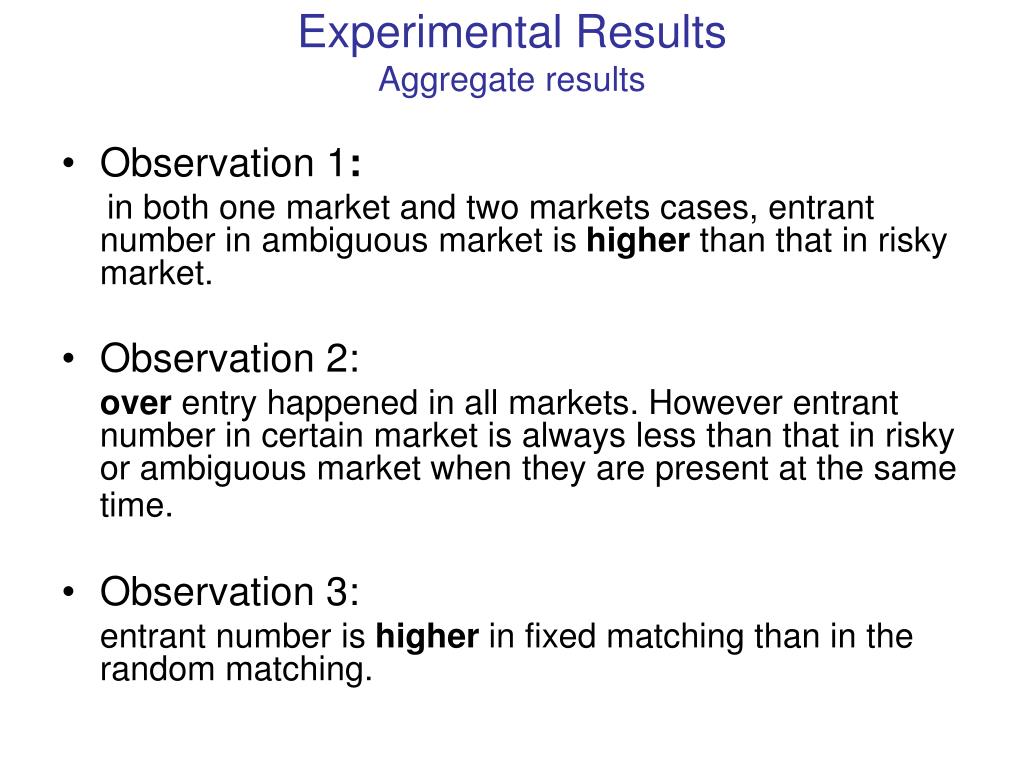 Experimental Results
Aggregate results

• Observation 1:
in both one market and two markets cases, entrant number in ambiguous market is higher than that in risky market.

• Observation 2:
over entry happened in all markets. However entrant number in certain market is always less than that in risky or ambiguous market when they are present at the same time.

• Observation 3:
entrant number is higher in fixed matching than in the random matching.